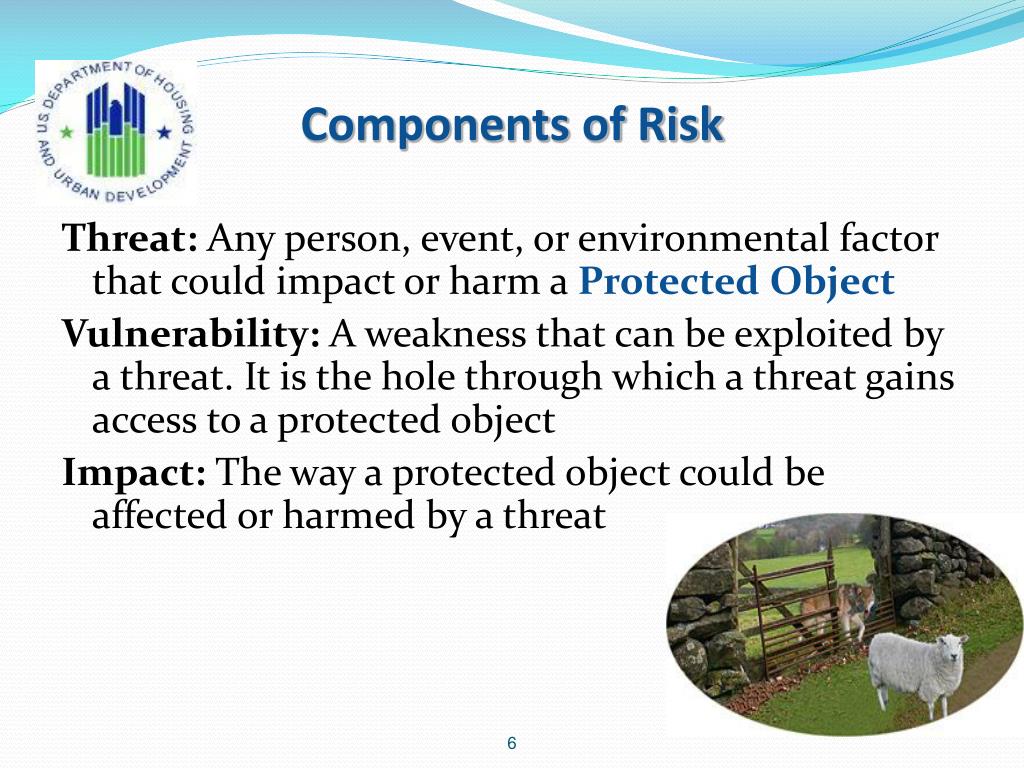 U.S. DEPARTMENT OF HOUSING AND URBAN DEVELOPMENT

Components of Risk

Threat: Any person, event, or environmental factor that could impact or harm a Protected Object

Vulnerability: A weakness that can be exploited by a threat. It is the hole through which a threat gains access to a protected object

Impact: The way a protected object could be affected or harmed by a threat

6